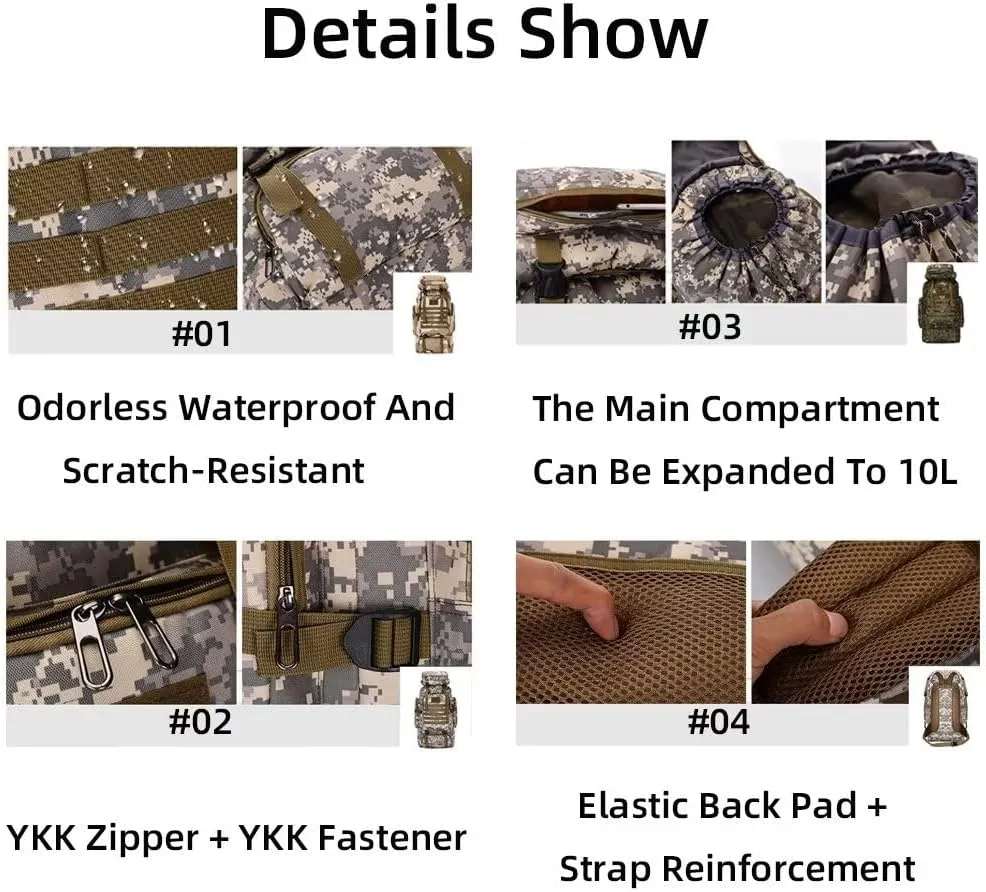 Details Show

#01

Odorless Waterproof And Scratch-Resistant

#03

The Main Compartment Can Be Expanded To 10L

#02

YKK Zipper + YKK Fastener

#04

Elastic Back Pad + Strap Reinforcement